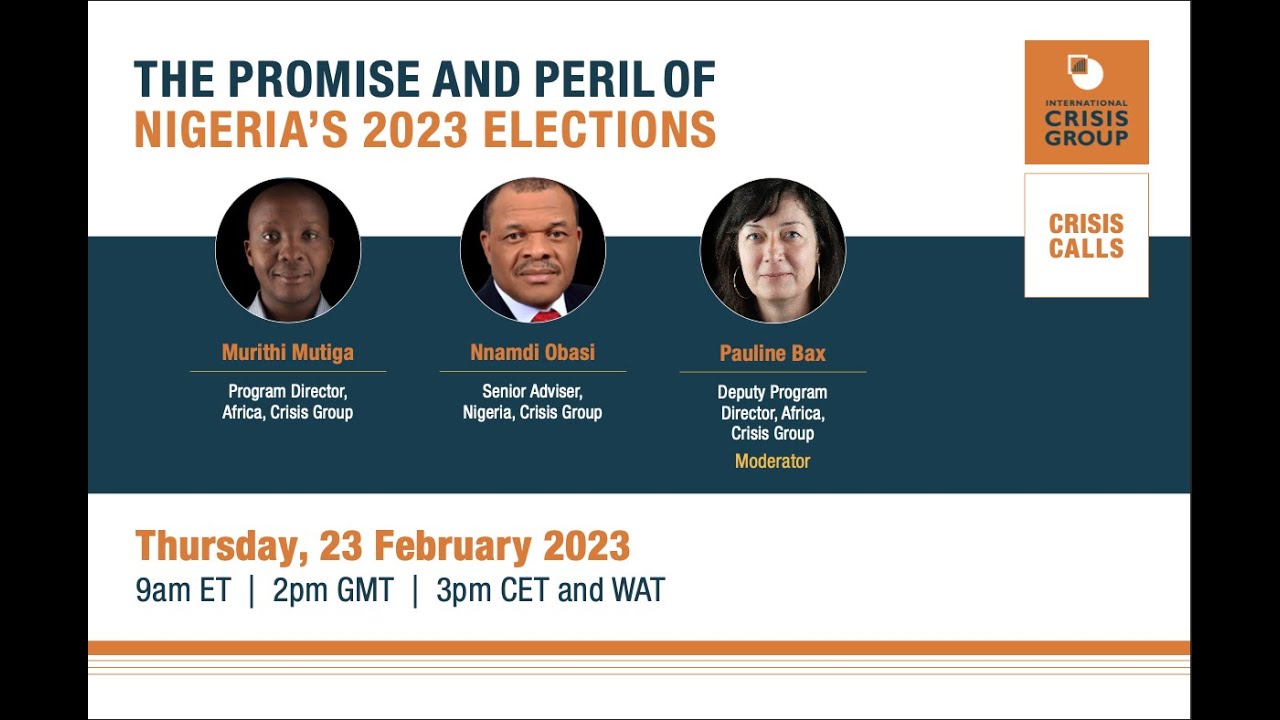 THE PROMISE AND PERIL OF
NIGERIA'S 2023 ELECTIONS

INTERNATIONAL CRISIS GROUP

CRISIS CALLS

Murithi Mutiga
Program Director, Africa, Crisis Group

Nnamdi Obasi
Senior Adviser, Nigeria, Crisis Group

Pauline Bax
Deputy Program Director, Africa, Crisis Group
Moderator

Thursday, 23 February 2023
9am ET | 2pm GMT | 3pm CET and WAT